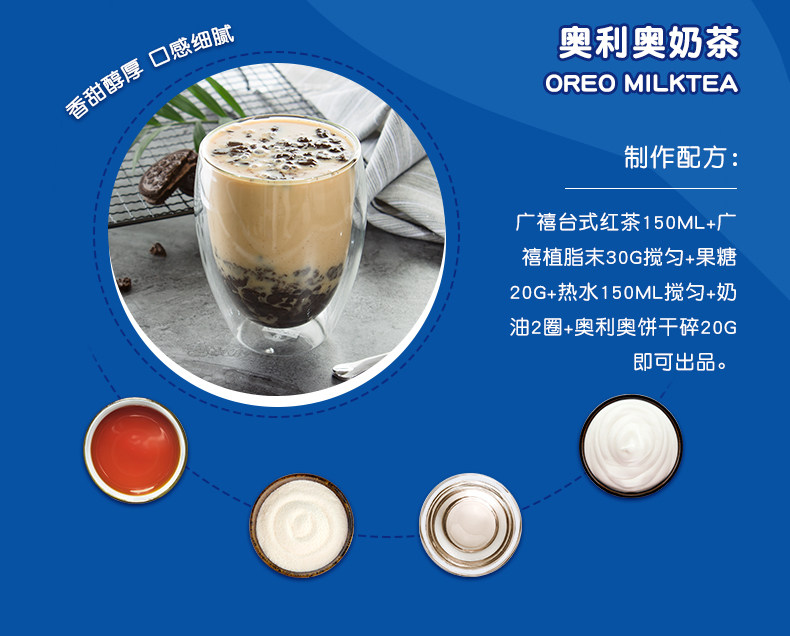 香甜醇厚 口感细腻

奥利奥奶茶
OREO MILKTEA

制作配方：

广禧台式红茶150ML+广禧植脂末30G搅匀+果糖20G+热水150ML搅匀+奶油2圈+奥利奥饼干碎20G即可出品。